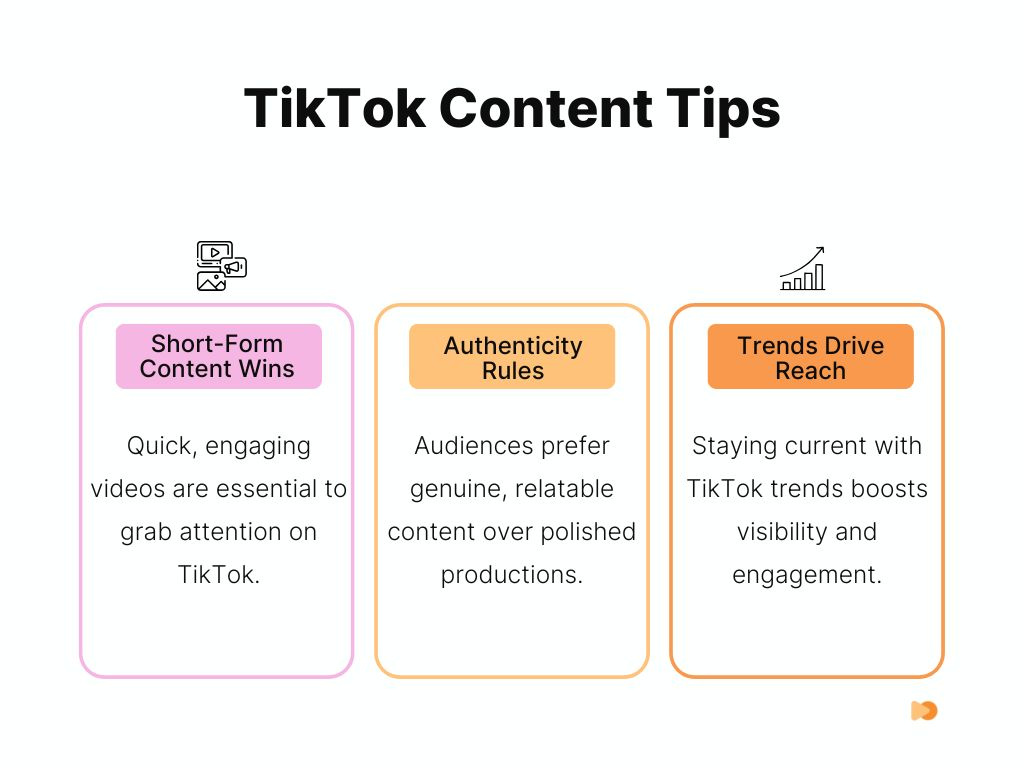 TikTok Content Tips

Short-Form Content Wins

Quick, engaging videos are essential to grab attention on TikTok.

Authenticity Rules

Audiences prefer genuine, relatable content over polished productions.

Trends Drive Reach

Staying current with TikTok trends boosts visibility and engagement.